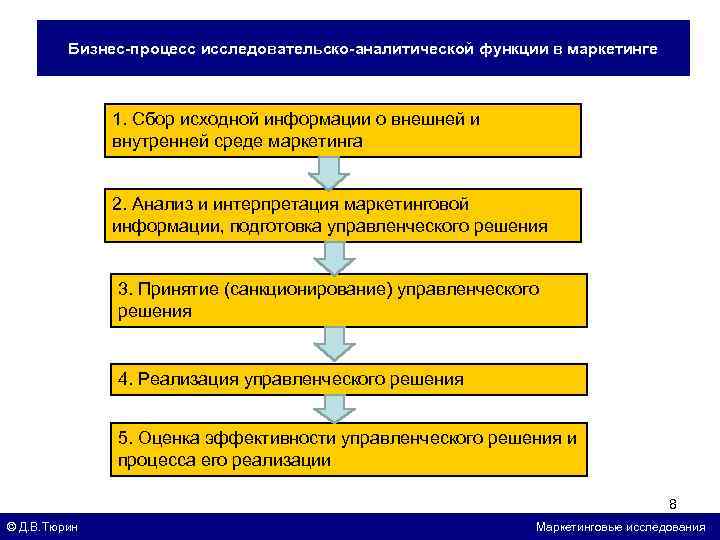 Бизнес-процесс исследовательско-аналитической функции в маркетинге

1. Сбор исходной информации о внешней и внутренней среде маркетинга

2. Анализ и интерпретация маркетинговой информации, подготовка управленческого решения

3. Принятие (санкционирование) управленческого решения

4. Реализация управленческого решения

5. Оценка эффективности управленческого решения и процесса его реализации

8

© Д.В.Тюрин

Маркетинговые исследования